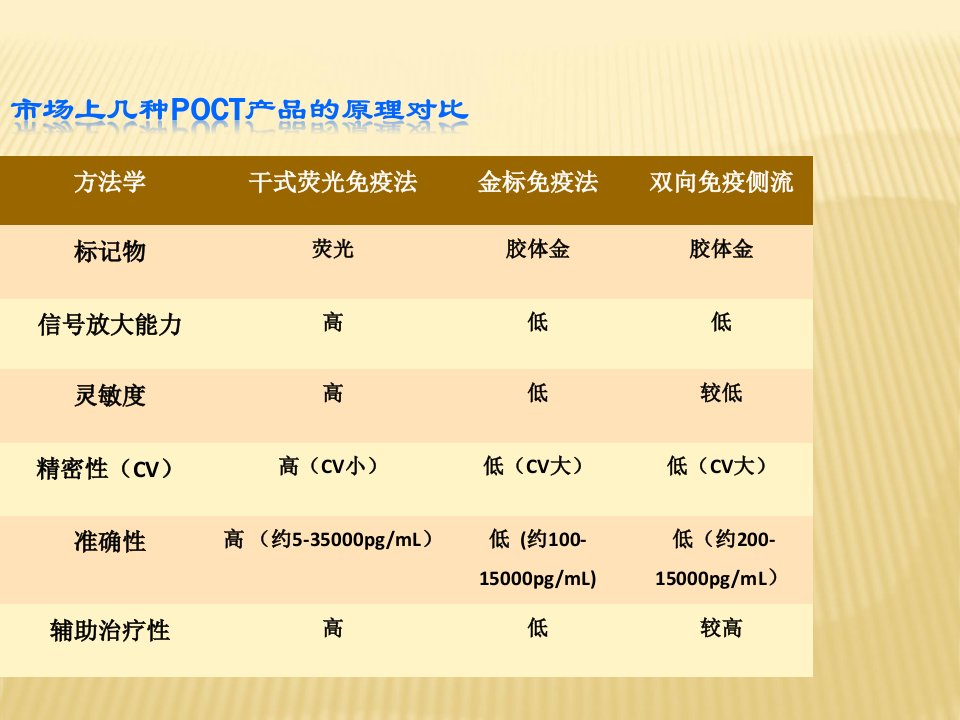 市场上几种POCT产品的原理对比

| 方法学 | 干式荧光免疫法 | 金标免疫法 | 双向免疫侧流 |
|---|---|---|---|
| 标记物 | 荧光 | 胶体金 | 胶体金 |
| 信号放大能力 | 高 | 低 | 低 |
| 灵敏度 | 高 | 低 | 较低 |
| 精密性（CV） | 高（CV小） | 低（CV大） | 低（CV大） |
| 准确性 | 高 （约5-35000pg/mL） | 低 (约100-15000pg/mL) | 低（约200-15000pg/mL） |
| 辅助治疗性 | 高 | 低 | 较高 |